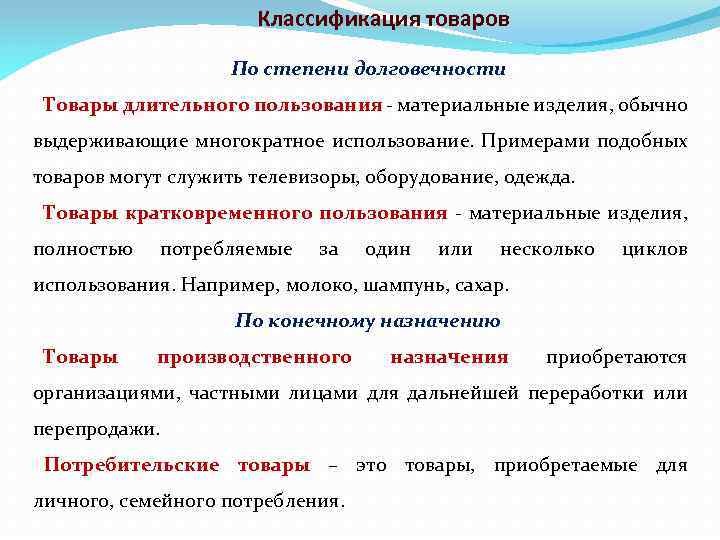 Классификация товаров

По степени долговечности

Товары длительного пользования - материальные изделия, обычно выдерживающие многократное использование. Примерами подобных товаров могут служить телевизоры, оборудование, одежда.

Товары кратковременного пользования - материальные изделия, полностью потребляемые за один или несколько циклов использования. Например, молоко, шампунь, сахар.

По конечному назначению

Товары производственного назначения приобретаются организациями, частными лицами для дальнейшей переработки или перепродажи.

Потребительские товары – это товары, приобретаемые для личного, семейного потребления.